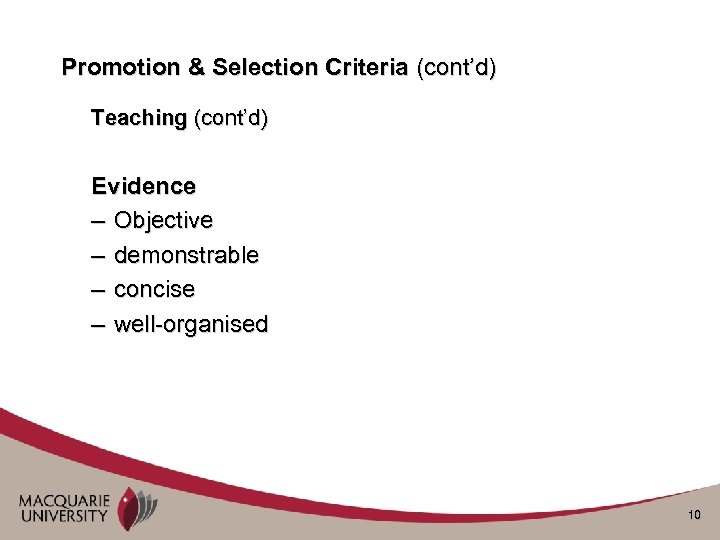 Promotion & Selection Criteria (cont'd)

Teaching (cont'd)

Evidence
– Objective
– demonstrable
– concise
– well-organised

MACQUARIE UNIVERSITY

10